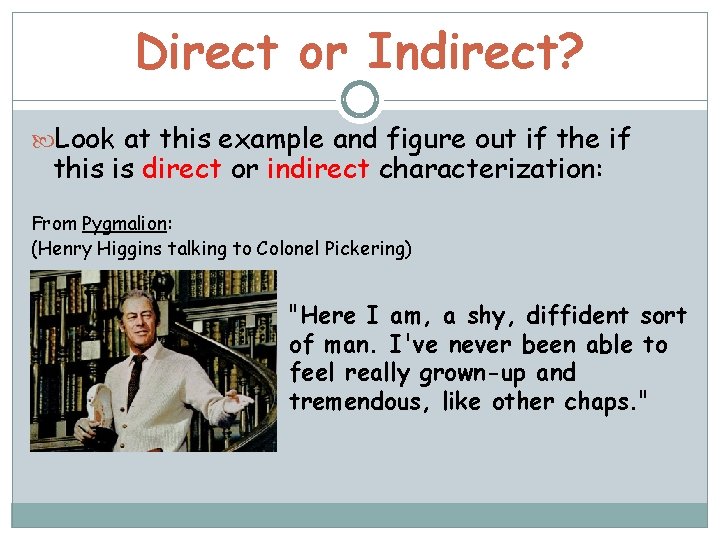 Direct or Indirect?

Look at this example and figure out if the if this is direct or indirect characterization:

From Pygmalion:
(Henry Higgins talking to Colonel Pickering)

"Here I am, a shy, diffident sort of man. I've never been able to feel really grown-up and tremendous, like other chaps."